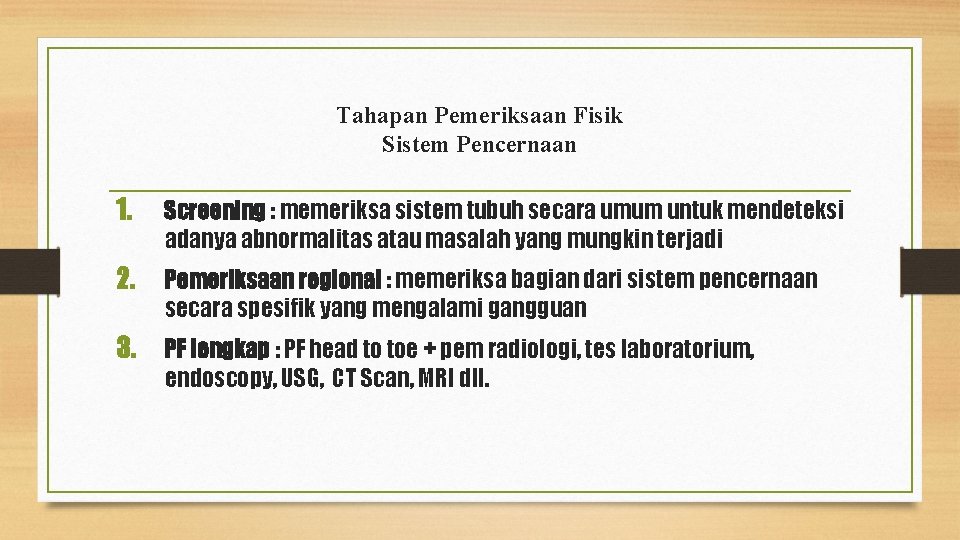 Tahapan Pemeriksaan Fisik
Sistem Pencernaan

1. Screening : memeriksa sistem tubuh secara umum untuk mendeteksi adanya abnormalitas atau masalah yang mungkin terjadi

2. Pemeriksaan regional : memeriksa bagian dari sistem pencernaan secara spesifik yang mengalami gangguan

3. PF lengkap : PF head to toe + pem radiologi, tes laboratorium, endoscopy, USG, CT Scan, MRI dll.